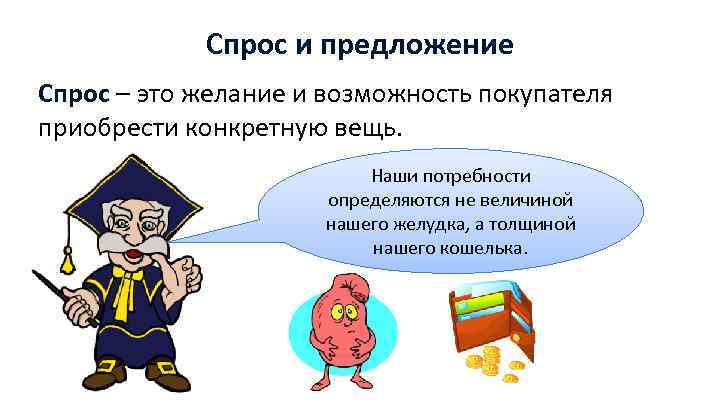 Спрос и предложение

Спрос – это желание и возможность покупателя приобрести конкретную вещь.

Наши потребности определяются не величиной нашего желудка, а толщиной нашего кошелька.